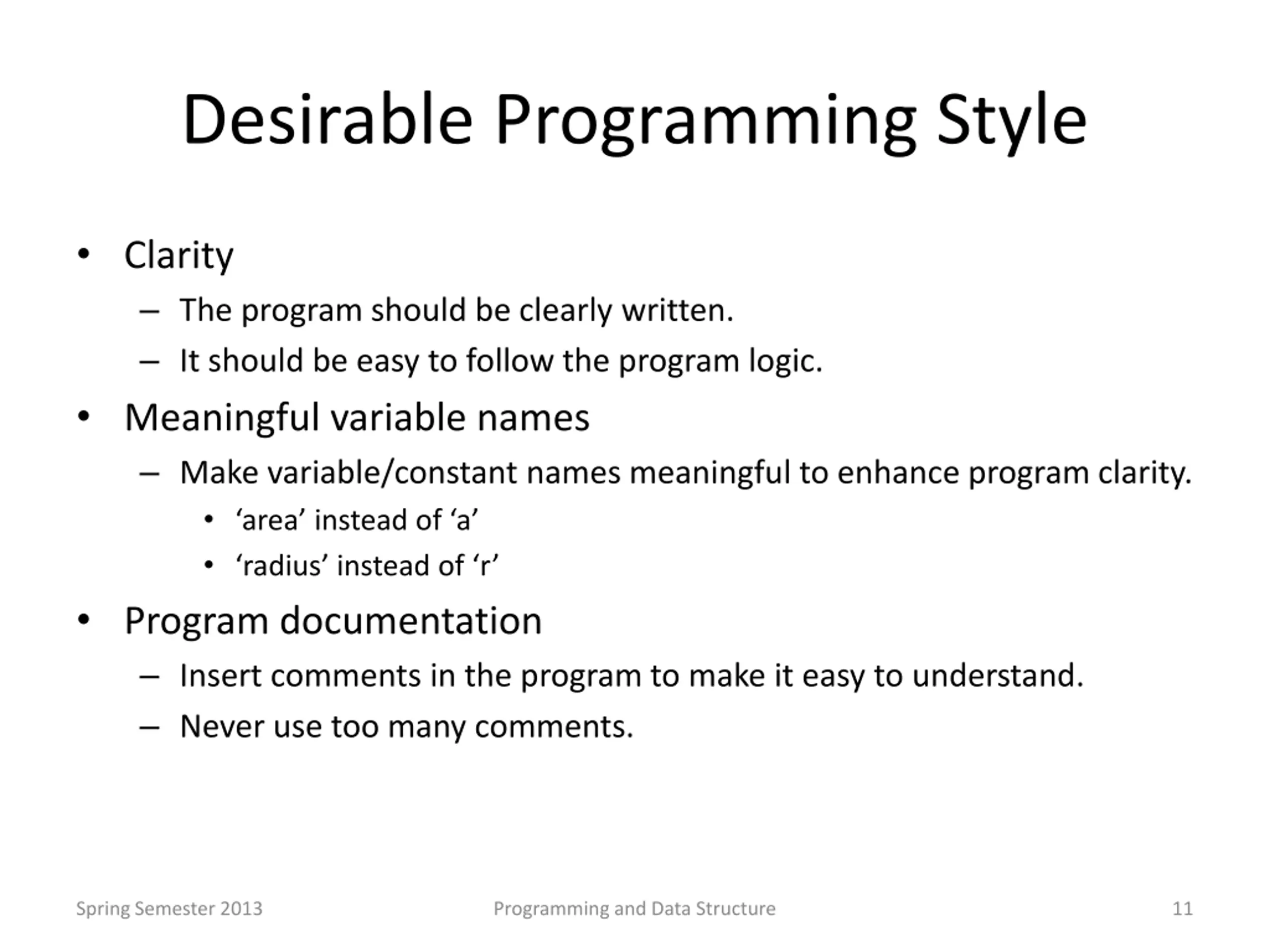 Desirable Programming Style

• Clarity
– The program should be clearly written.
– It should be easy to follow the program logic.
• Meaningful variable names
– Make variable/constant names meaningful to enhance program clarity.
• ‘area’ instead of ‘a’
• ‘radius’ instead of ‘r’
• Program documentation
– Insert comments in the program to make it easy to understand.
– Never use too many comments.

Spring Semester 2013 Programming and Data Structure 11